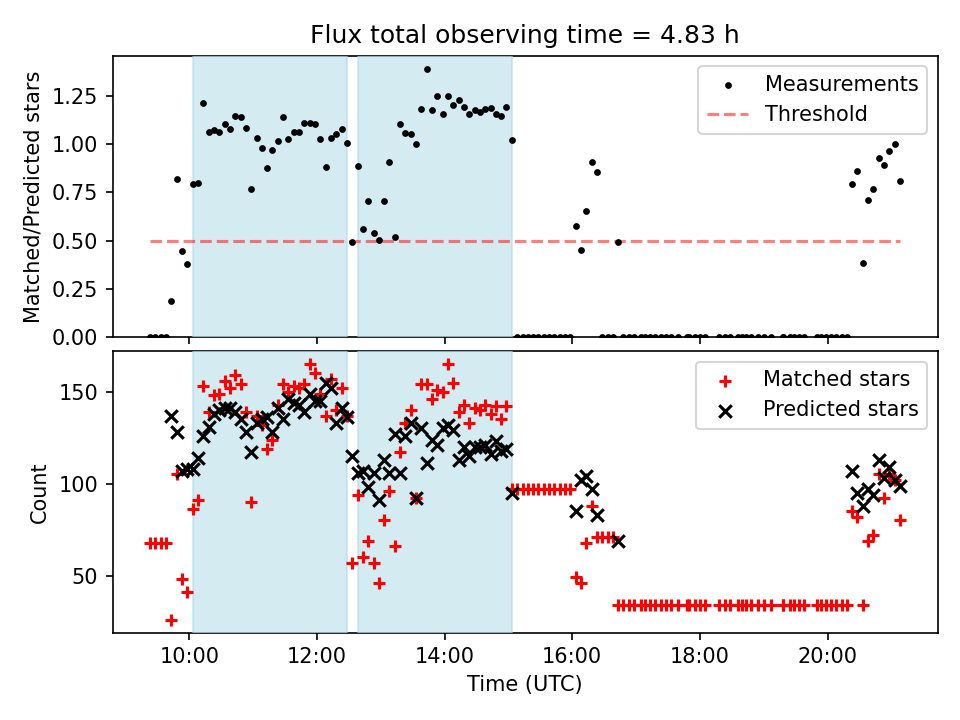 Flux total observing time = 4.83 h

Matched/Predicted stars

1.25
1.00
0.75
0.50
0.25
0.00

Measurements
Threshold

Count

150
100
50

Matched stars
Predicted stars

10:00
12:00
14:00
16:00
18:00
20:00

Time (UTC)